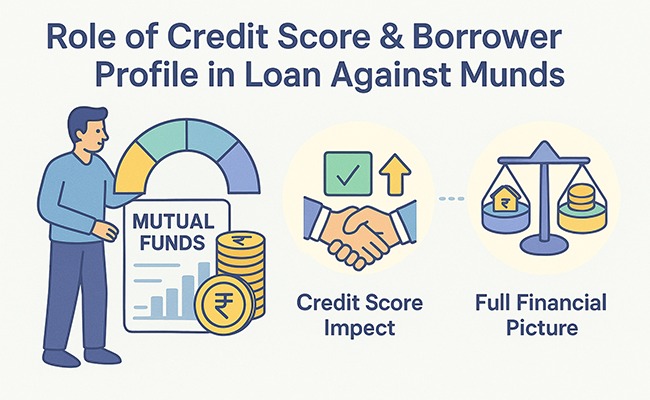 Role of Credit Score & Borrower Profile in Loan Against Munds

MUTUAL FUNDS

₹

₹

₹

Credit Score Impect

Full Financial Picture